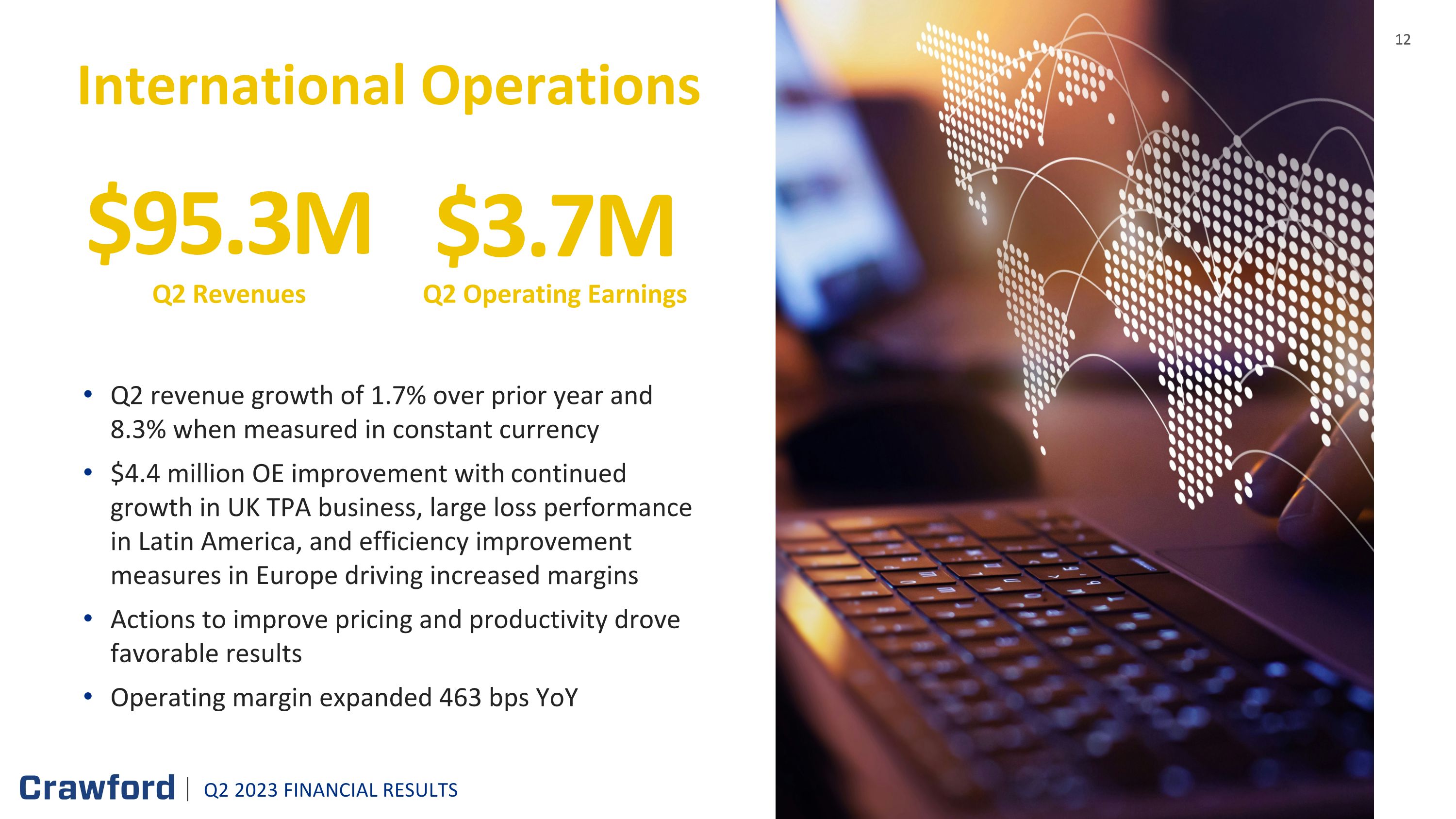 12

International Operations

\$95.3M
Q2 Revenues

\$3.7M
Q2 Operating Earnings

• Q2 revenue growth of 1.7% over prior year and 8.3% when measured in constant currency
• \$4.4 million OE improvement with continued growth in UK TPA business, large loss performance in Latin America, and efficiency improvement measures in Europe driving increased margins
• Actions to improve pricing and productivity drove favorable results
• Operating margin expanded 463 bps YoY

Crawford | Q2 2023 FINANCIAL RESULTS